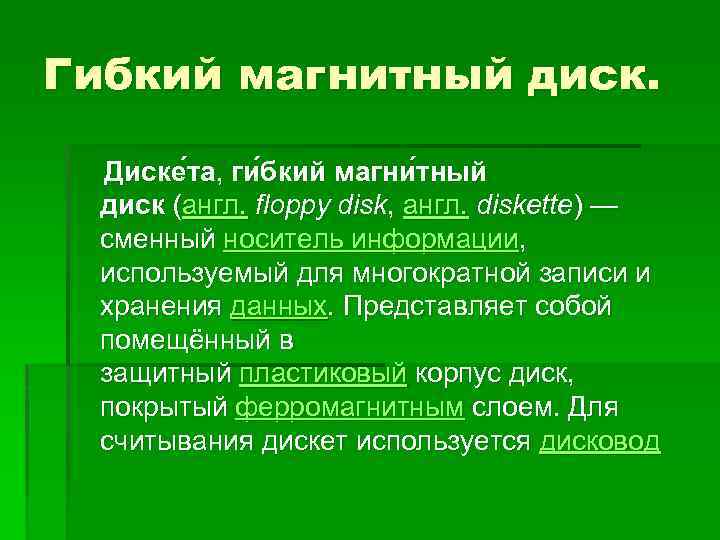 Гибкий магнитный диск.

Диске́та, ги́бкий магни́тный диск (англ. floppy disk, англ. diskette) — сменный носитель информации, используемый для многократной записи и хранения данных. Представляет собой помещённый в защитный пластиковый корпус диск, покрытый ферромагнитным слоем. Для считывания дискет используется дисковод